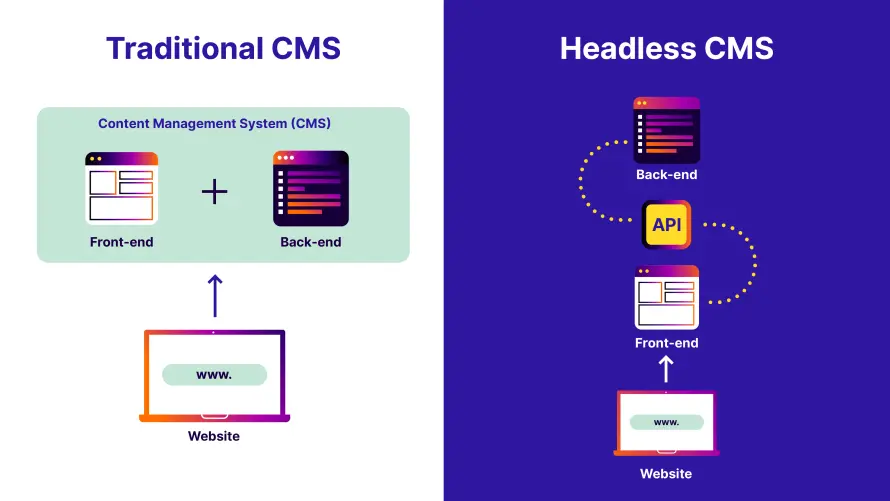 Traditional CMS

Content Management System (CMS)

Front-end

+

Back-end

www.

Website

Headless CMS

Back-end

API

Front-end

www.

Website